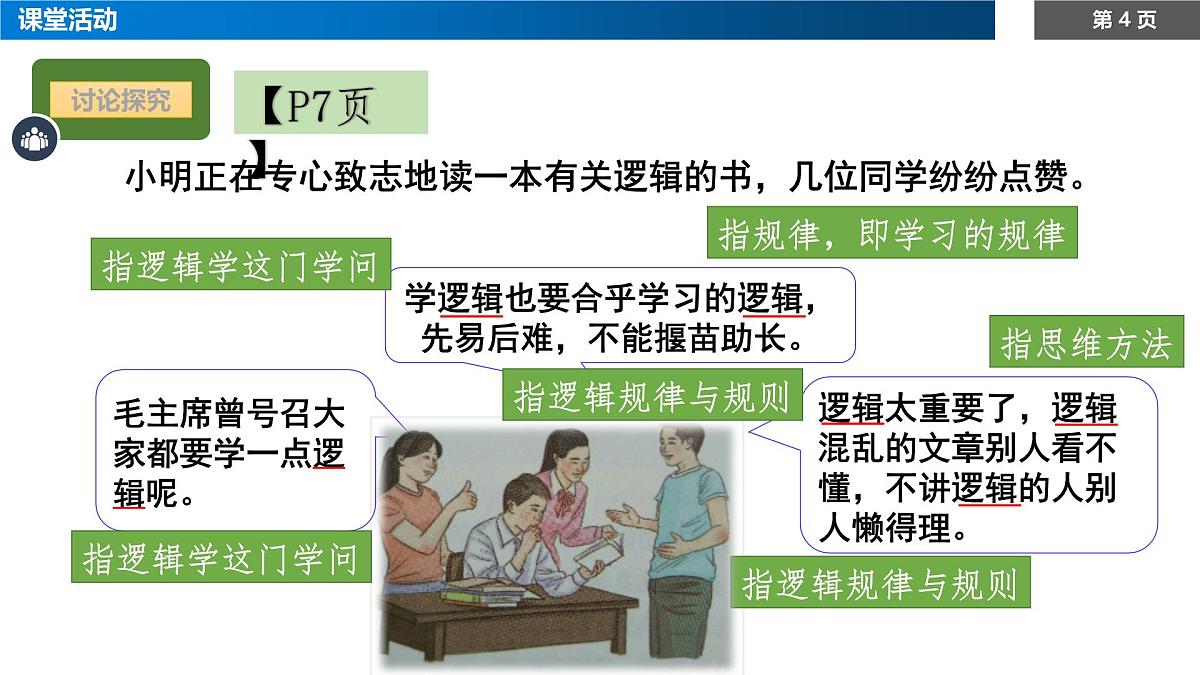 课堂活动

第 4 页

讨论探究

【P7页】

小明正在专心致志地读一本有关逻辑的书，几位同学纷纷点赞。

指规律，即学习的规律

指逻辑学这门学问

学逻辑也要合乎学习的逻辑，先易后难，不能揠苗助长。

指思维方法

指逻辑规律与规则

毛主席曾号召大家都要学一点逻辑呢。

逻辑太重要了，逻辑混乱的文章别人看不懂，不讲逻辑的人别人懒得理。

指逻辑学这门学问

指逻辑规律与规则